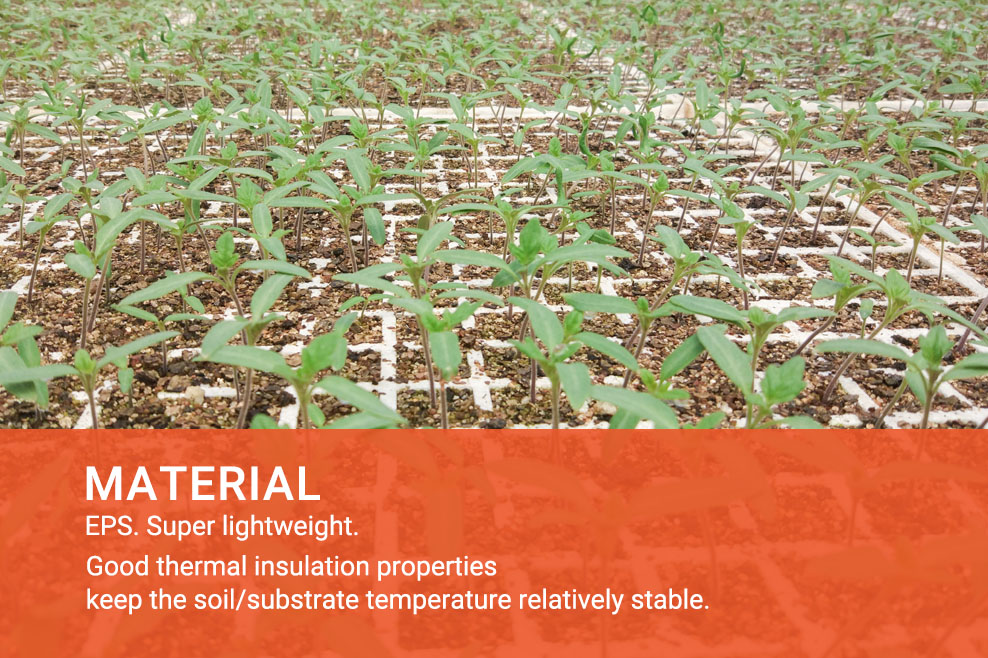 MATERIAL
EPS. Super lightweight.
Good thermal insulation properties keep the soil/substrate temperature relatively stable.